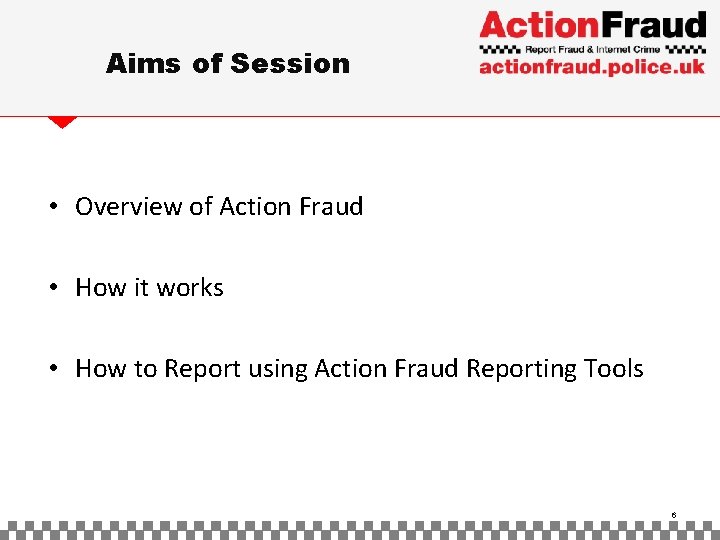 Aims of Session

ActionFraud
Report Fraud & Internet Crime
actionfraud.police.uk

• Overview of Action Fraud

• How it works

• How to Report using Action Fraud Reporting Tools

6